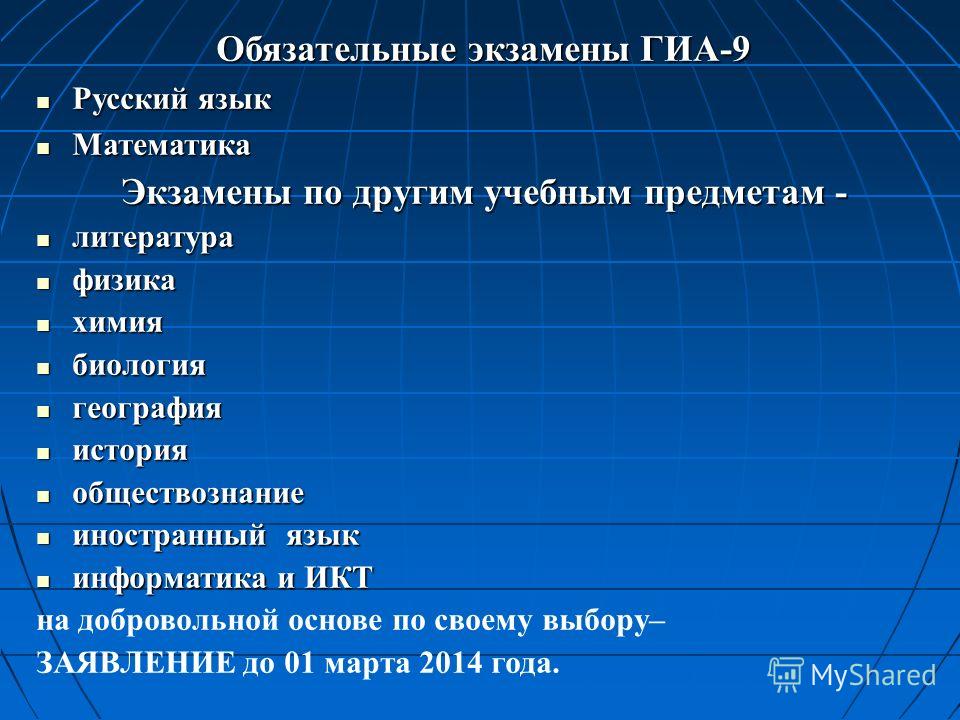 Обязательные экзамены ГИА-9

- Русский язык
- Математика

Экзамены по другим учебным предметам -

- литература
- физика
- химия
- биология
- география
- история
- обществознание
- иностранный язык
- информатика и ИКТ

на добровольной основе по своему выбору–
ЗАЯВЛЕНИЕ до 01 марта 2014 года.

MyShared